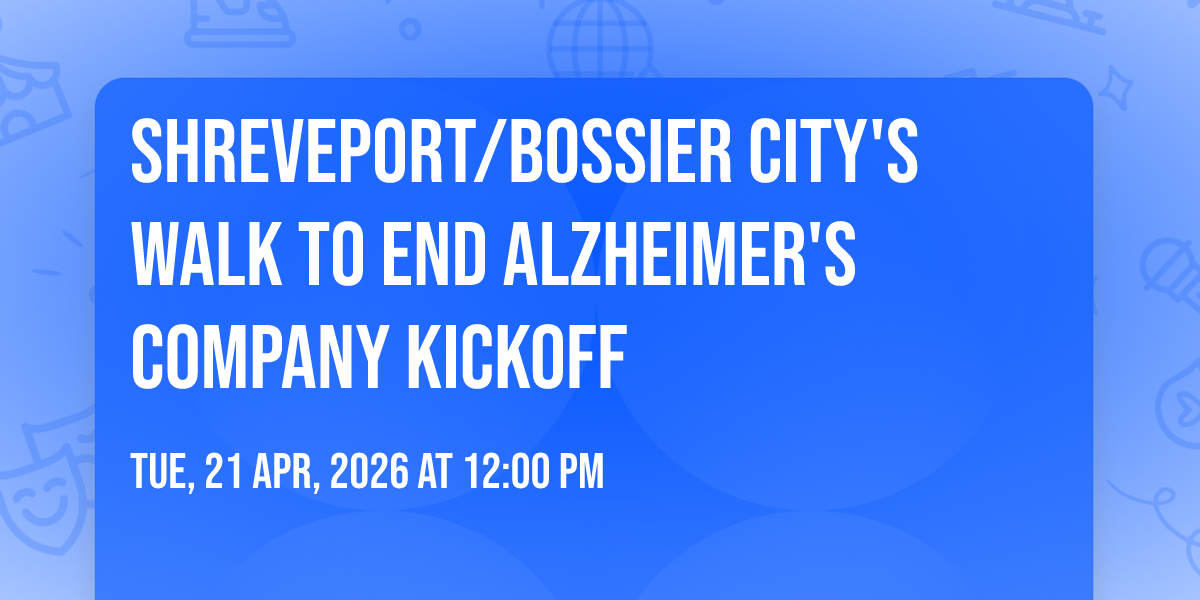 SHREVEPORT/BOSSIER CITY'S WALK TO END ALZHEIMER'S COMPANY KICKOFF

TUE, 21 APR, 2026 AT 12:00 PM